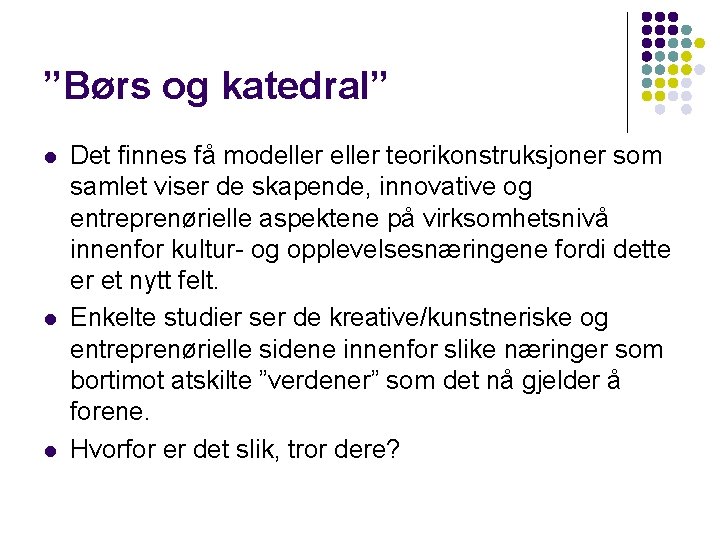 ”Børs og katedral”

- Det finnes få modeller eller teorikonstruksjoner som samlet viser de skapende, innovative og entreprenørielle aspektene på virksomhetsnivå innenfor kultur- og opplevelsesnæringene fordi dette er et nytt felt.
- Enkelte studier ser de kreative/kunstneriske og entreprenørielle sidene innenfor slike næringer som bortimot atskilte ”verdener” som det nå gjelder å forene.
- Hvorfor er det slik, tror dere?